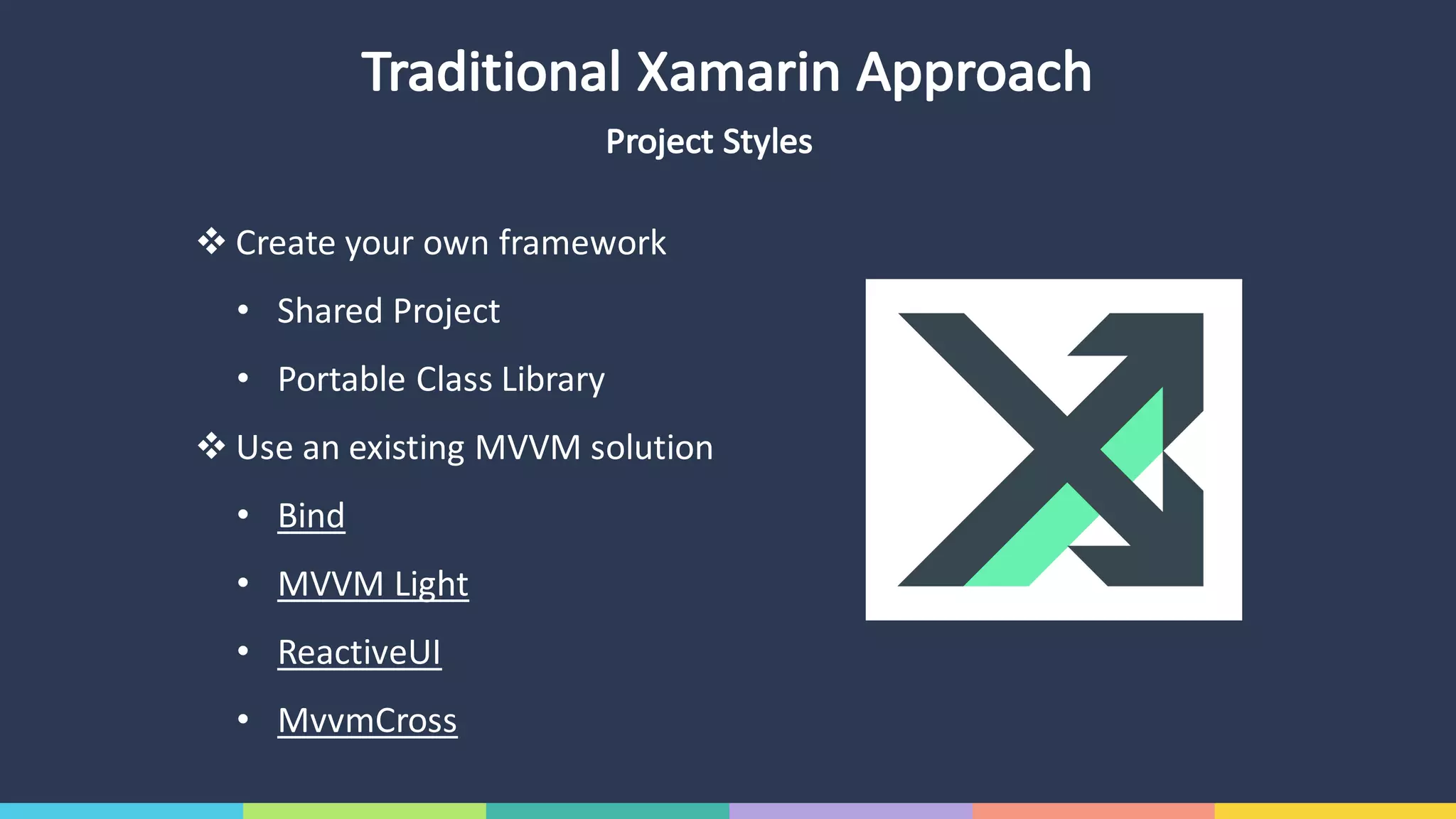 Traditional Xamarin Approach

Project Styles

❖ Create your own framework

• Shared Project

• Portable Class Library

❖ Use an existing MVVM solution

• Bind

• MVVM Light

• ReactiveUI

• MvvmCross